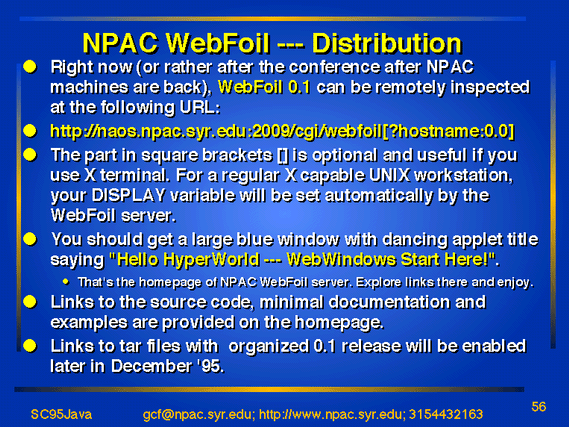 NPAC WebFoil --- Distribution

- Right now (or rather after the conference after NPAC machines are back), WebFoil 0.1 can be remotely inspected at the following URL:
- http://naos.npac.syr.edu:2009/cgi/webfoil[?hostname:0.0]
- The part in square brackets [] is optional and useful if you use X terminal. For a regular X capable UNIX workstation, your DISPLAY variable will be set automatically by the WebFoil server.
- You should get a large blue window with dancing applet title saying "Hello HyperWorld --- WebWindows Start Here!".
  - That's the homepage of NPAC WebFoil server. Explore links there and enjoy.
- Links to the source code, minimal documentation and examples are provided on the homepage.
- Links to tar files with organized 0.1 release will be enabled later in December '95.

SC95Java gcf@npac.syr.edu; http://www.npac.syr.edu; 3154432163 56